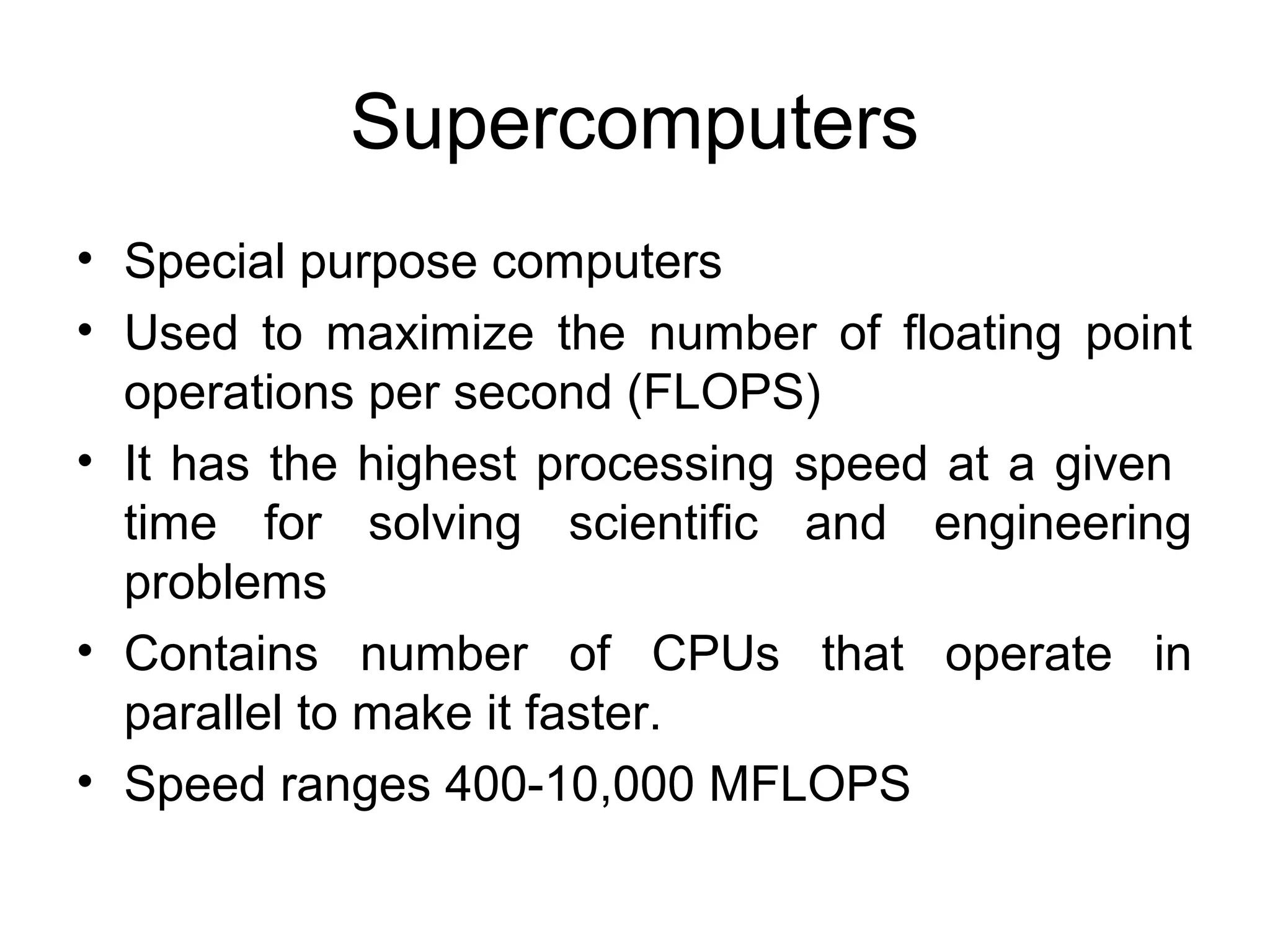 Supercomputers

• Special purpose computers
• Used to maximize the number of floating point operations per second (FLOPS)
• It has the highest processing speed at a given time for solving scientific and engineering problems
• Contains number of CPUs that operate in parallel to make it faster.
• Speed ranges 400-10,000 MFLOPS